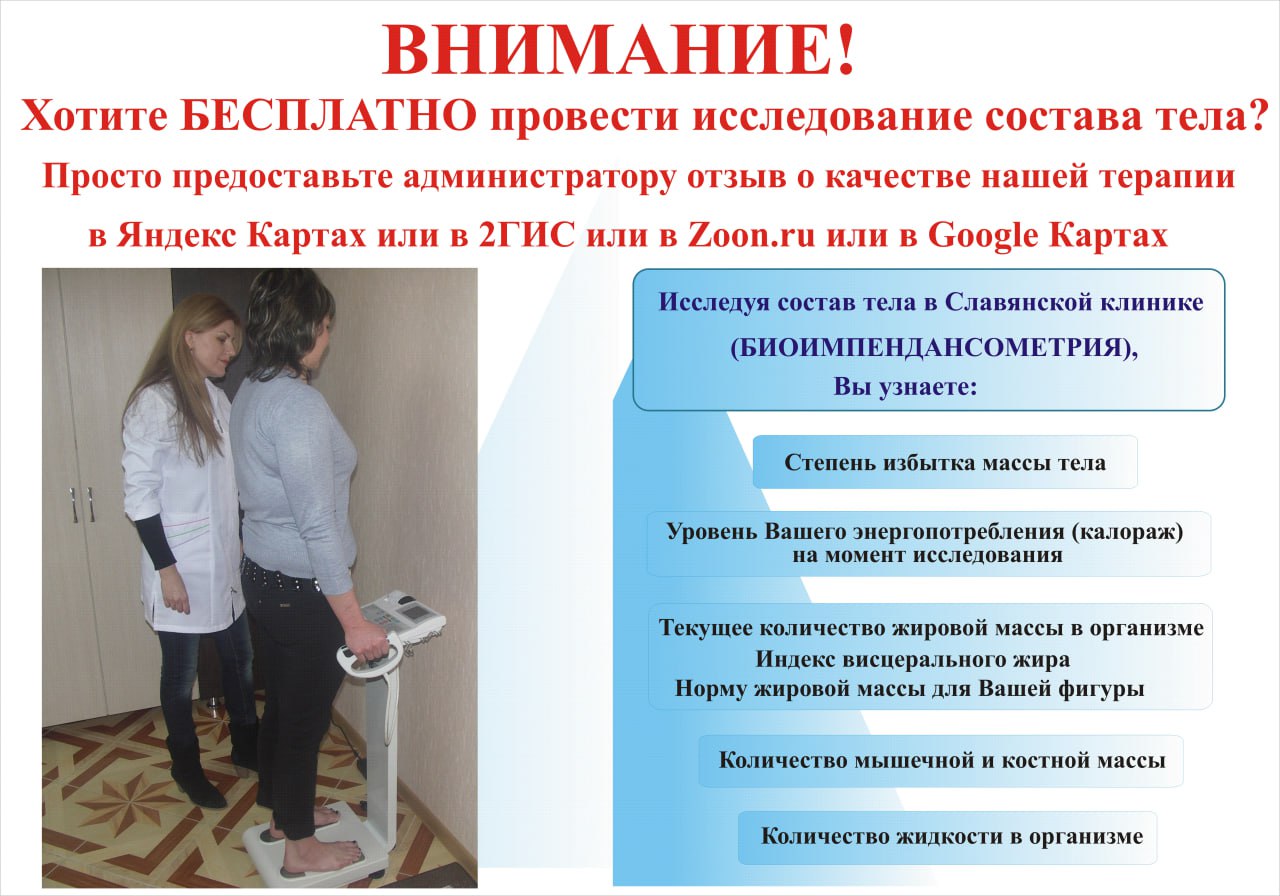 ВНИМАНИЕ!
Хотите БЕСПЛАТНО провести исследование состава тела?
Просто предоставьте администратору отзыв о качестве нашей терапии в Яндекс Картах или в 2ГИС или в Zoon.ru или в Google Картах

Исследуя состав тела в Славянской клинике (БИОИМПЕНДАНСОМЕТРИЯ), Вы узнаете:

Степень избытка массы тела

Уровень Вашего энергопотребления (калораж) на момент исследования

Текущее количество жировой массы в организме
Индекс висцерального жира
Норму жировой массы для Вашей фигуры

Количество мышечной и костной массы

Количество жидкости в организме